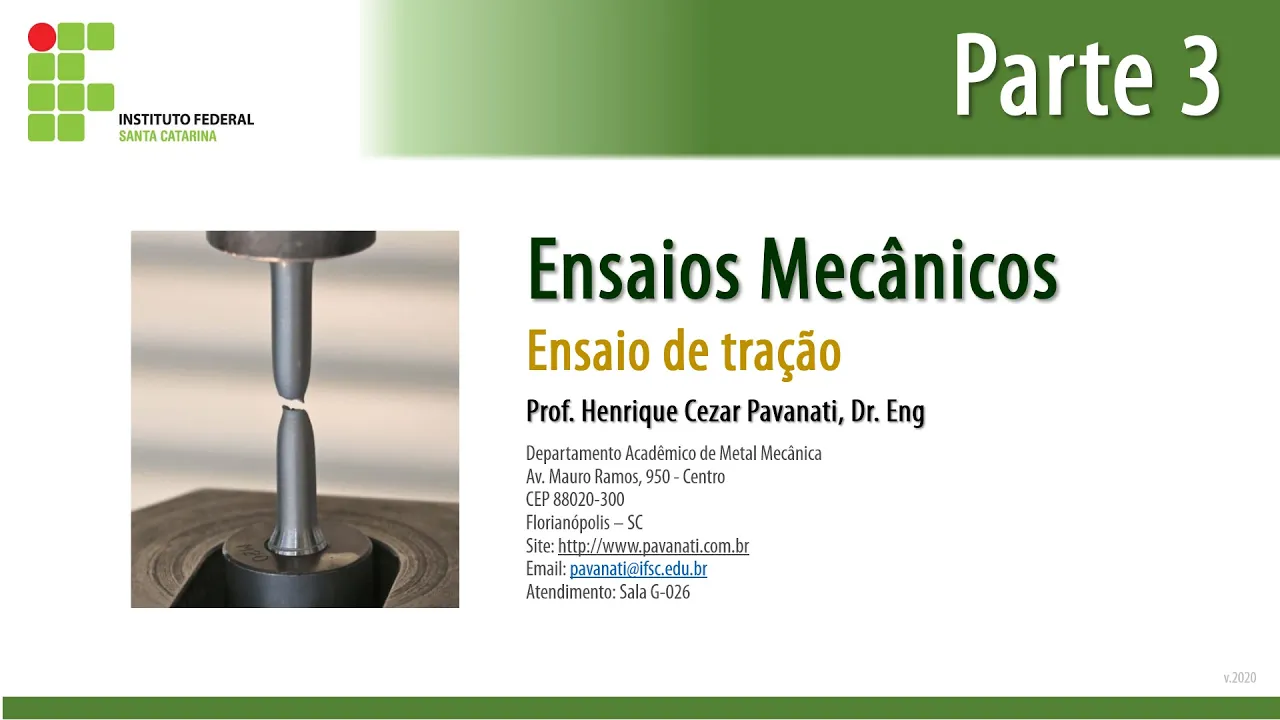 INSTITUTO FEDERAL
SANTA CATARINA

Parte 3

Ensaios Mecânicos

Ensaio de tração

Prof. Henrique Cezar Pavanati, Dr. Eng

Departamento Acadêmico de Metal Mecânica
Av. Mauro Ramos, 950 - Centro
CEP 88020-300
Florianópolis – SC
Site: http://www.pavanati.com.br
Email: pavanati@ifsc.edu.br
Atendimento: Sala G-026

v.2020